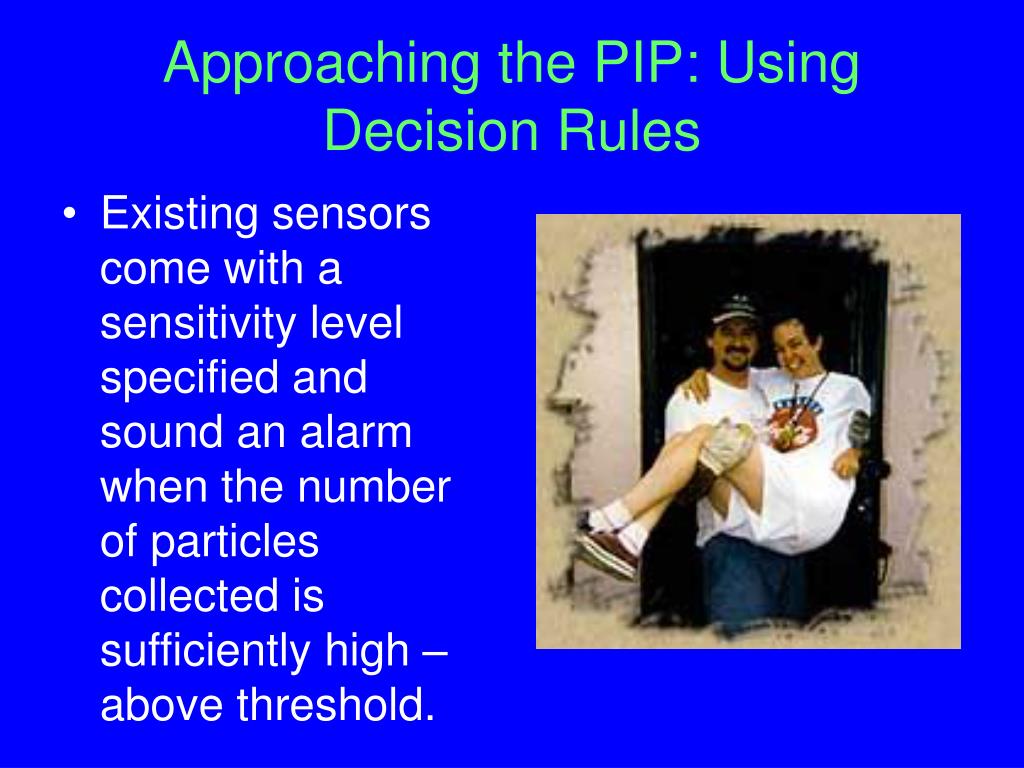 Approaching the PIP: Using Decision Rules

• Existing sensors come with a sensitivity level specified and sound an alarm when the number of particles collected is sufficiently high – above threshold.